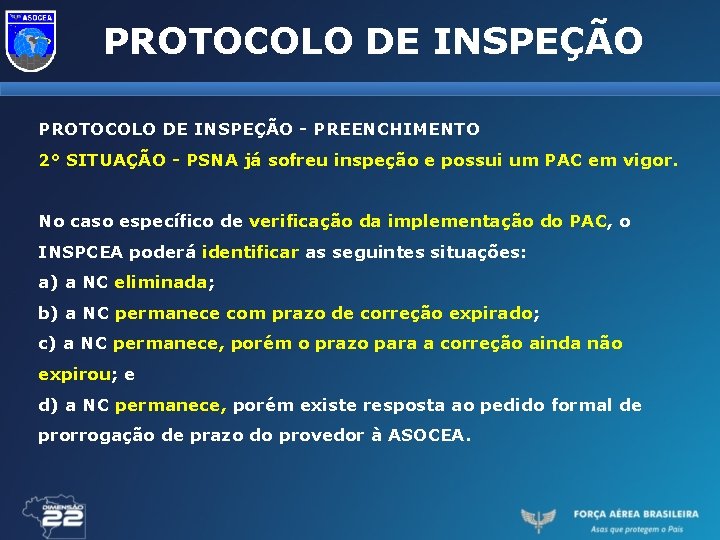 ASOCEA

PROTOCOLO DE INSPEÇÃO

PROTOCOLO DE INSPEÇÃO - PREENCHIMENTO
2° SITUAÇÃO - PSNA já sofreu inspeção e possui um PAC em vigor.

No caso específico de verificação da implementação do PAC, o INSPCEA poderá identificar as seguintes situações:
a) a NC eliminada;
b) a NC permanece com prazo de correção expirado;
c) a NC permanece, porém o prazo para a correção ainda não expirou; e
d) a NC permanece, porém existe resposta ao pedido formal de prorrogação de prazo do provedor à ASOCEA.

DIMENSÃO 22

FORÇA AÉREA BRASILEIRA
Asas que protegem o País